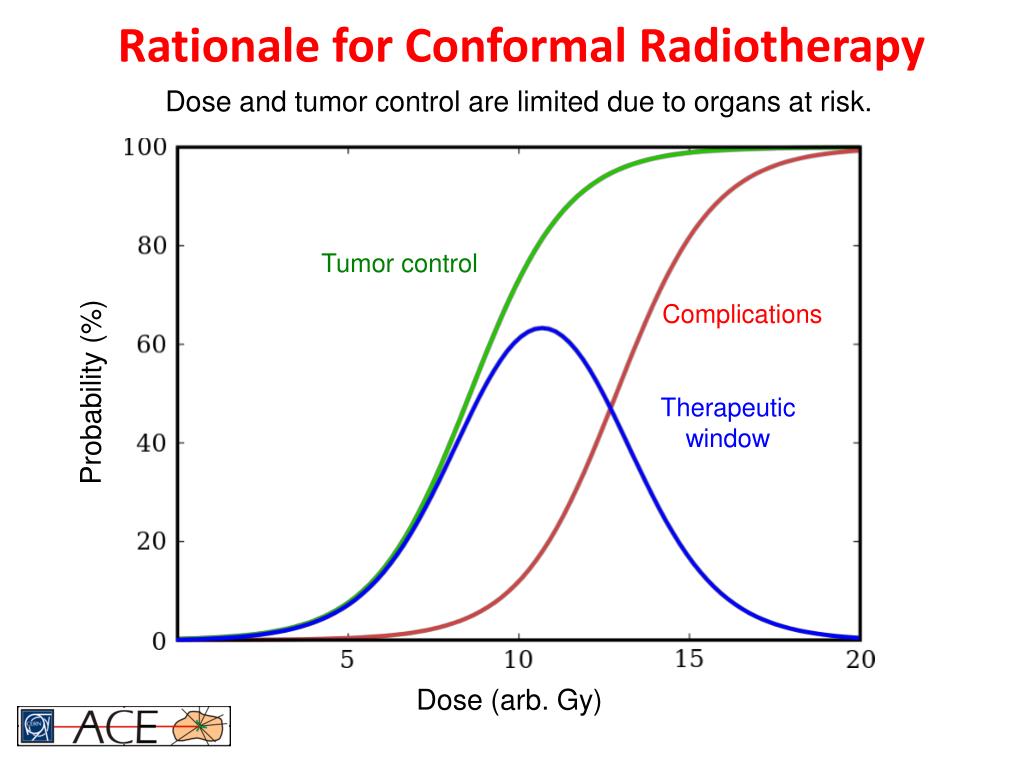 Rationale for Conformal Radiotherapy

Dose and tumor control are limited due to organs at risk.

100
80
60
40
20
0

Probability (%)

Tumor control

Complications

Therapeutic window

5
10
15
20

Dose (arb. Gy)

ACE